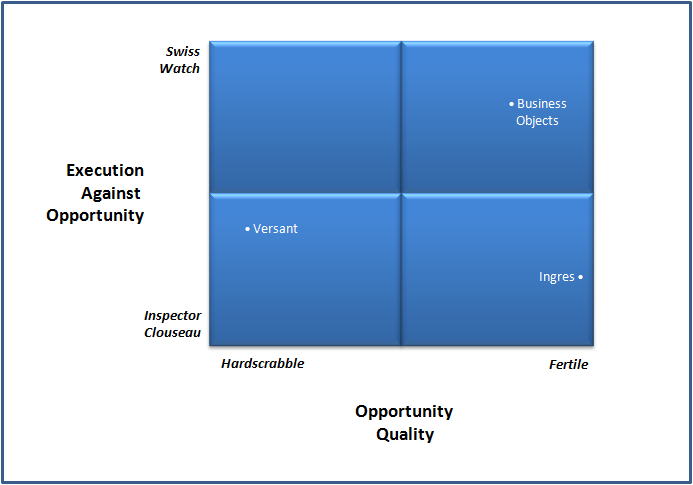 Swiss Watch

Execution Against Opportunity

Inspector Clouseau

• Business Objects

• Versant

Ingres •

Hardscrabble

Fertile

Opportunity Quality